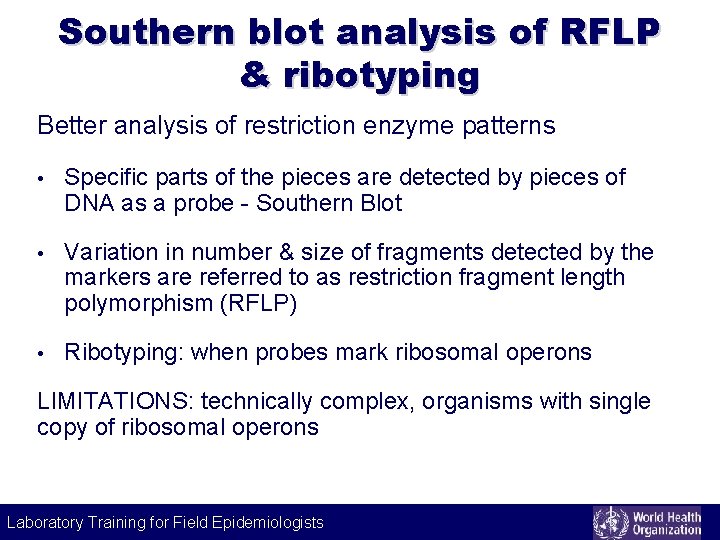 Southern blot analysis of RFLP & ribotyping

Better analysis of restriction enzyme patterns

• Specific parts of the pieces are detected by pieces of DNA as a probe - Southern Blot

• Variation in number & size of fragments detected by the markers are referred to as restriction fragment length polymorphism (RFLP)

• Ribotyping: when probes mark ribosomal operons

LIMITATIONS: technically complex, organisms with single copy of ribosomal operons

Laboratory Training for Field Epidemiologists

World Health Organization